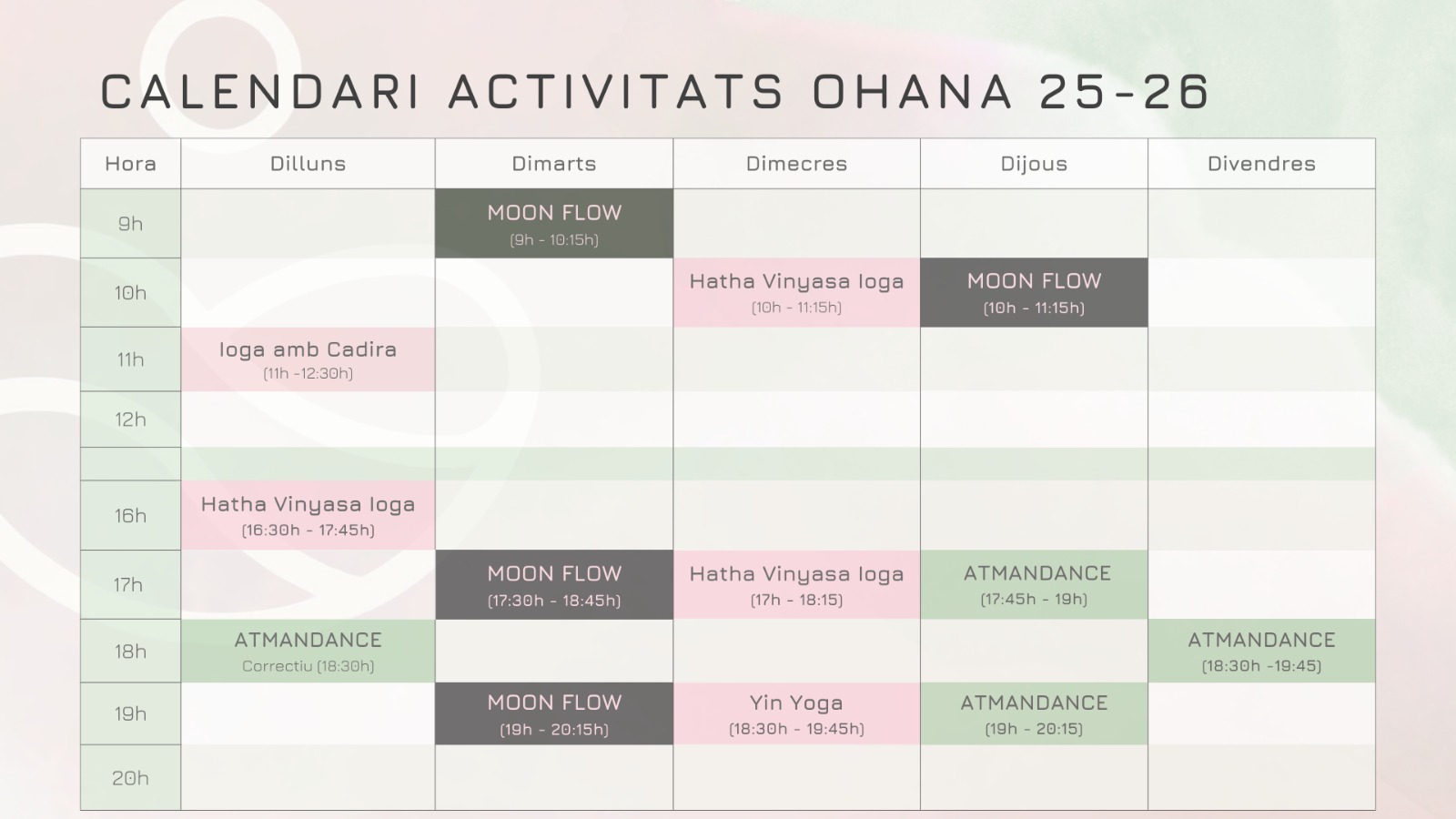 CALENDARI ACTIVITATS OHANA 25-26

| Hora | Dilluns | Dimarts | Dimecres | Dijous | Divendres |
|---|---|---|---|---|---|
| 9h | | MOON FLOW (9h - 10:15h) | | | |
| 10h | | | Hatha Vinyasa Ioga (10h - 11:15h) | MOON FLOW (10h - 11:15h) | |
| 11h | Ioga amb Cadira (11h -12:30h) | | | | |
| 12h | | | | | |
| | | | | | |
| 16h | Hatha Vinyasa Ioga (16:30h - 17:45h) | | | | |
| 17h | | MOON FLOW (17:30h - 18:45h) | Hatha Vinyasa Ioga (17h - 18:15) | ATMANDANCE (17:45h - 19h) | |
| 18h | ATMANDANCE Correctiu (18:30h) | | | | ATMANDANCE (18:30h -19:45) |
| 19h | | MOON FLOW (19h - 20:15h) | Yin Yoga (18:30h - 19:45h) | ATMANDANCE (19h - 20:15) | |
| 20h | | | | | |